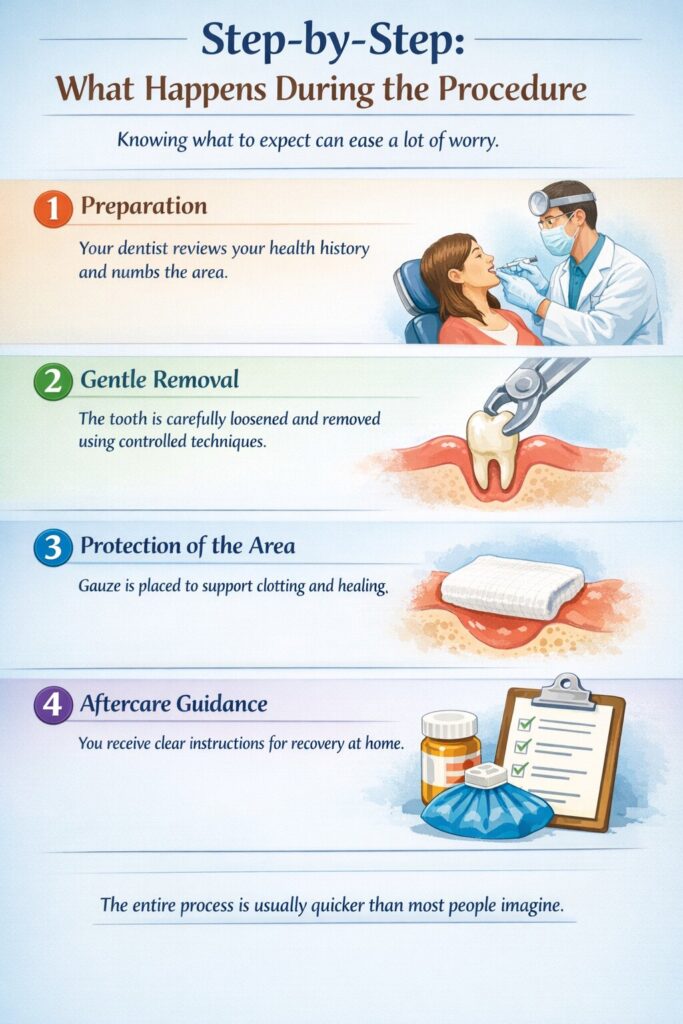 Step-by-Step:
What Happens During the Procedure

Knowing what to expect can ease a lot of worry.

1 Preparation

Your dentist reviews your health history and numbs the area.

2 Gentle Removal

The tooth is carefully loosened and removed using controlled techniques.

3 Protection of the Area

Gauze is placed to support clotting and healing,

4 Aftercare Guidance

You receive clear instructions for recovery at home.

The entire process is usually quicker than most people imagine.